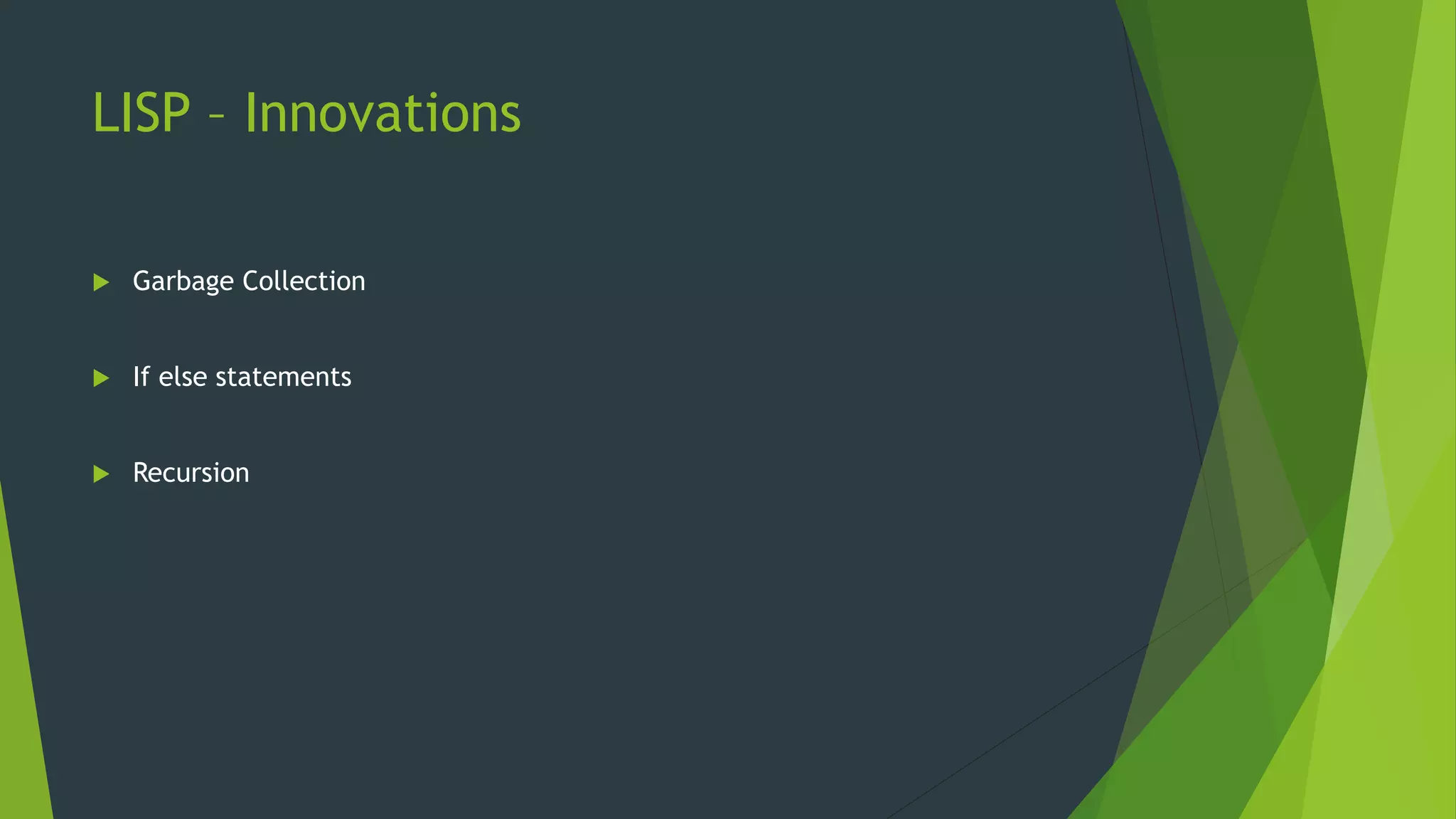 LISP – Innovations

Garbage Collection

If else statements

Recursion